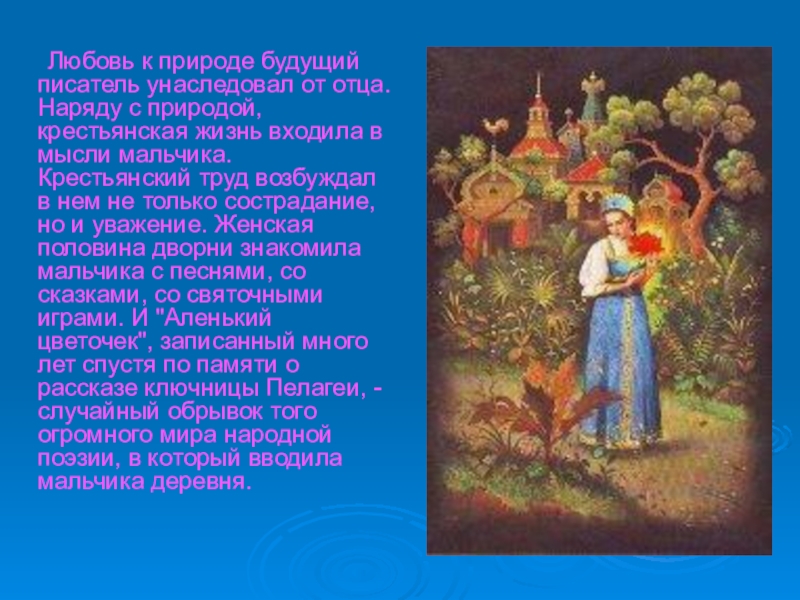 Любовь к природе будущий писатель унаследовал от отца. Наряду с природой, крестьянская жизнь входила в мысли мальчика. Крестьянский труд возбуждал в нем не только сострадание, но и уважение. Женская половина дворни знакомила мальчика с песнями, со сказками, со святочными играми. И "Аленький цветочек", записанный много лет спустя по памяти о рассказе ключницы Пелагеи, - случайный обрывок того огромного мира народной поэзии, в который вводила мальчика деревня.